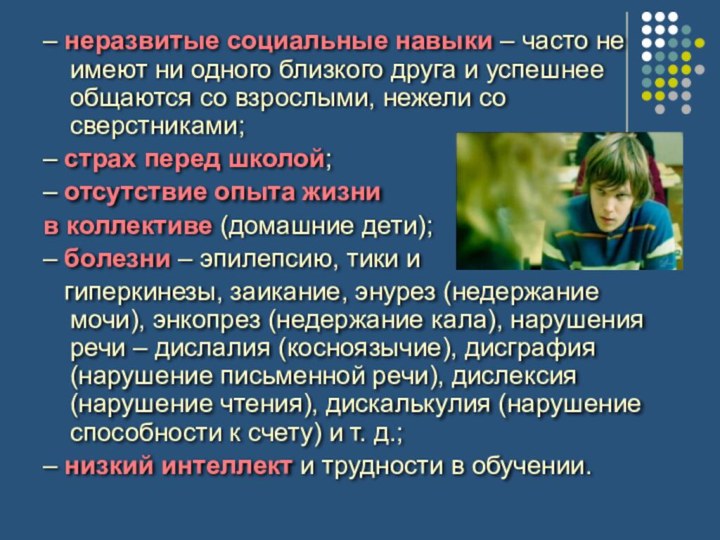 – неразвитые социальные навыки – часто не имеют ни одного близкого друга и успешнее общаются со взрослыми, нежели со сверстниками;

– страх перед школой;

– отсутствие опыта жизни в коллективе (домашние дети);

– болезни – эпилепсию, тики и гиперкинезы, заикание, энурез (недержание мочи), энкопрез (недержание кала), нарушения речи – дислалия (косноязычие), дисграфия (нарушение письменной речи), дислексия (нарушение чтения), дискалькулия (нарушение способности к счету) и т. д.;

– низкий интеллект и трудности в обучении.